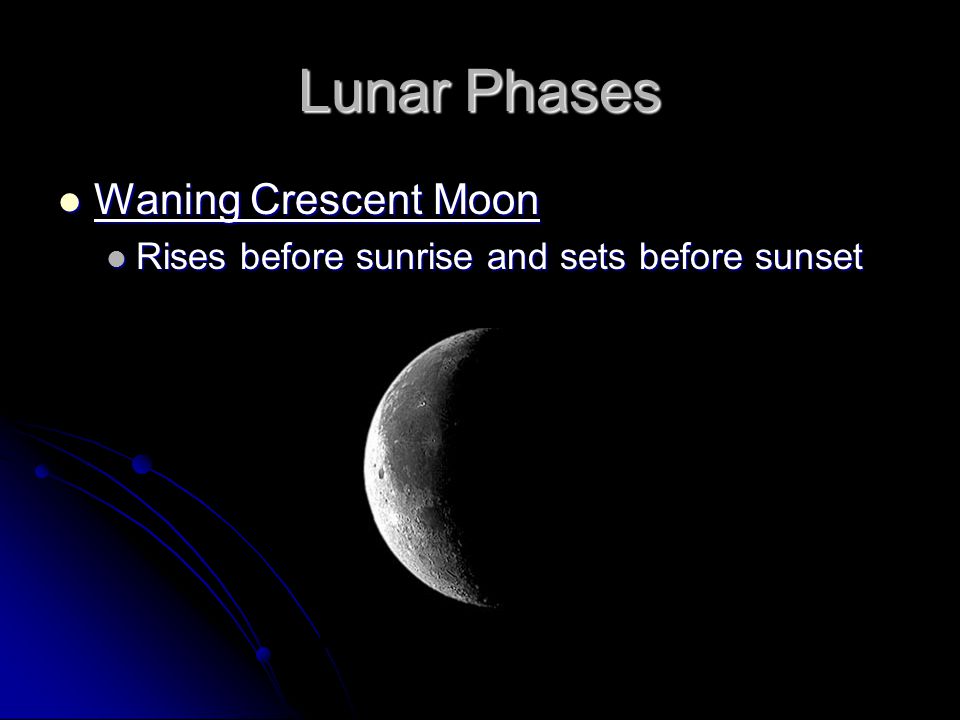 Lunar Phases

Waning Crescent Moon

Rises before sunrise and sets before sunset